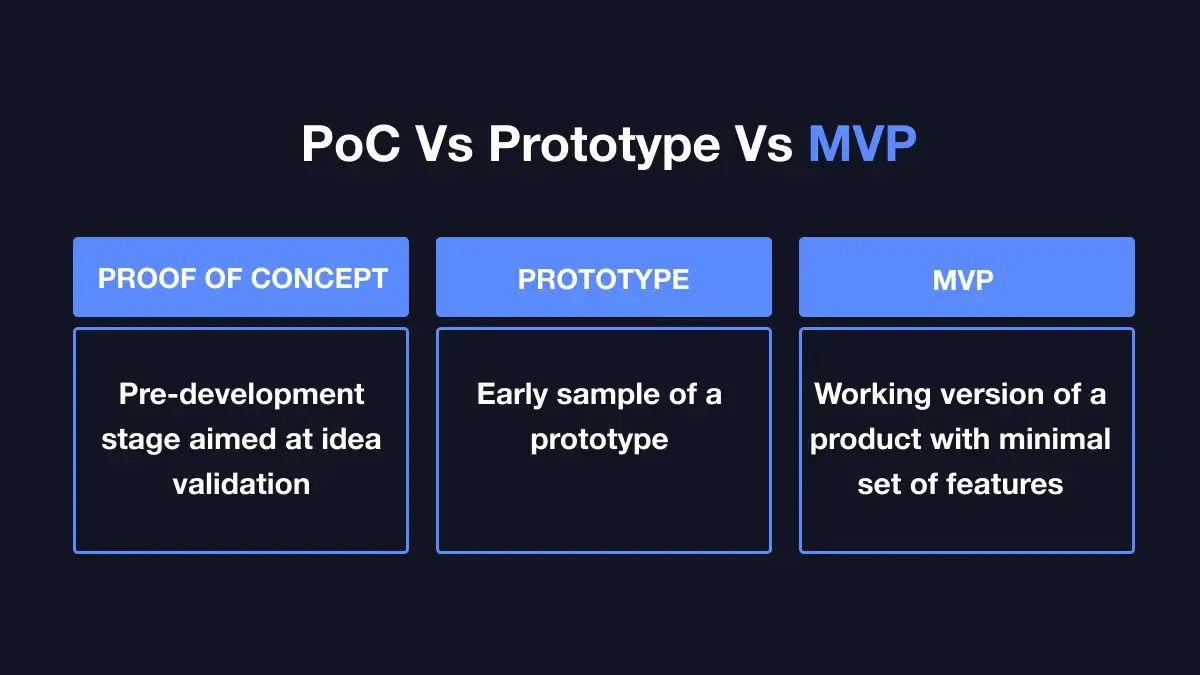 PoC Vs Prototype Vs MVP

| PROOF OF CONCEPT | PROTOTYPE | MVP |
|---|---|---|
| Pre-development stage aimed at idea validation | Early sample of a prototype | Working version of a product with minimal set of features |